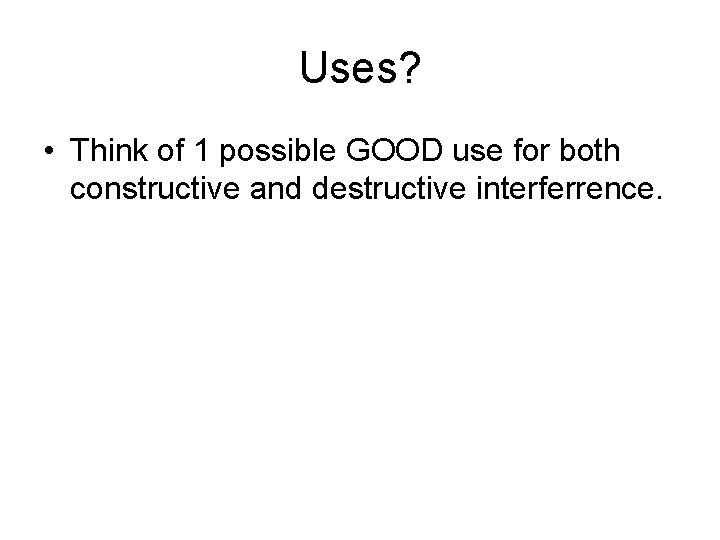 Uses?

• Think of 1 possible GOOD use for both constructive and destructive interferrence.